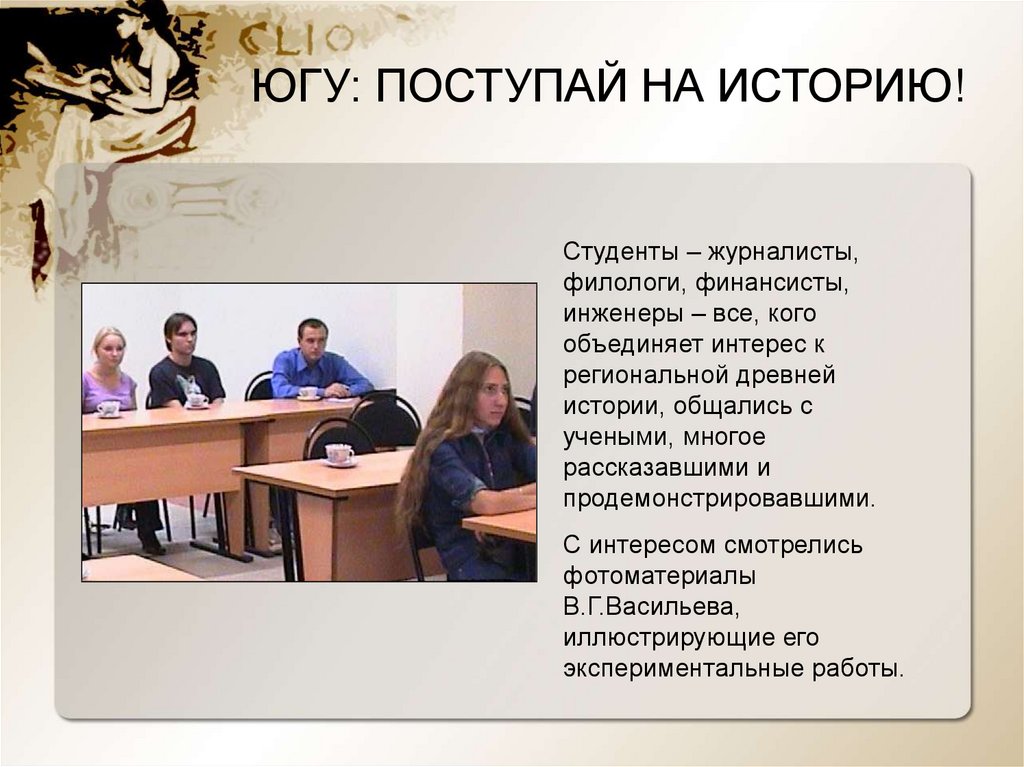 CLIO

ЮГУ: ПОСТУПАЙ НА ИСТОРИЮ!

Студенты – журналисты, филологи, финансисты, инженеры – все, кого объединяет интерес к региональной древней истории, общались с учеными, многое рассказавшими и продемонстрировавшими.

С интересом смотрелись фотоматериалы В.Г.Васильева, иллюстрирующие его экспериментальные работы.